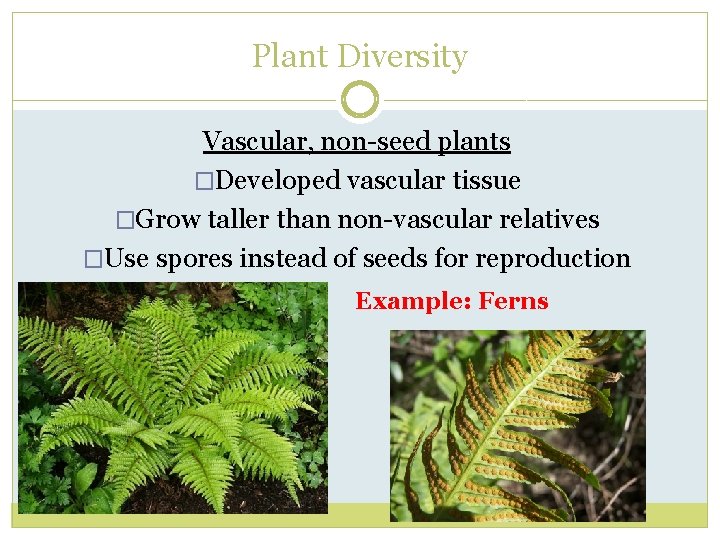 Plant Diversity

Vascular, non-seed plants

□Developed vascular tissue

□Grow taller than non-vascular relatives

□Use spores instead of seeds for reproduction

Example: Ferns